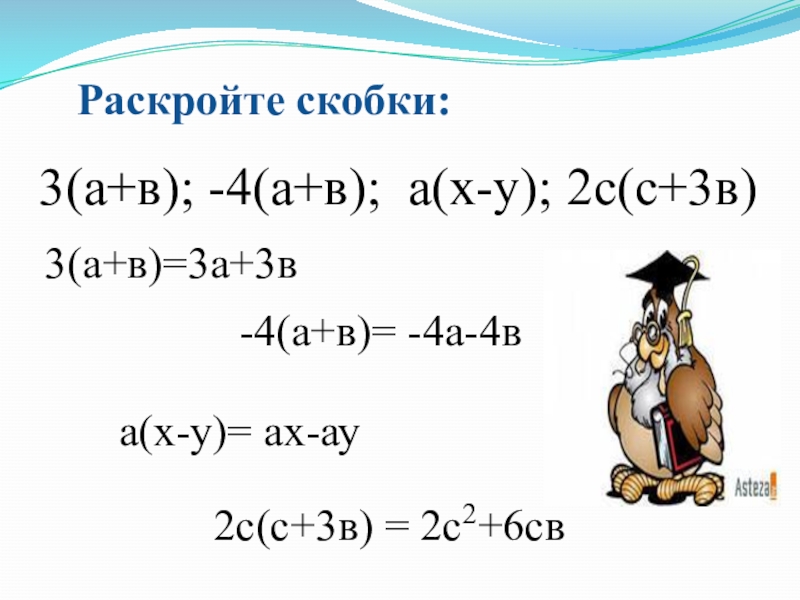 Раскройте скобки:

$3(а+в)$; $-4(а+в)$; $а(х-у)$; $2с(с+3в)$

$3(а+в)=3а+3в$

$-4(а+в)= -4а-4в$

$а(х-у)= ах-ау$

$2с(с+3в) = 2с^2+6св$

Asteza